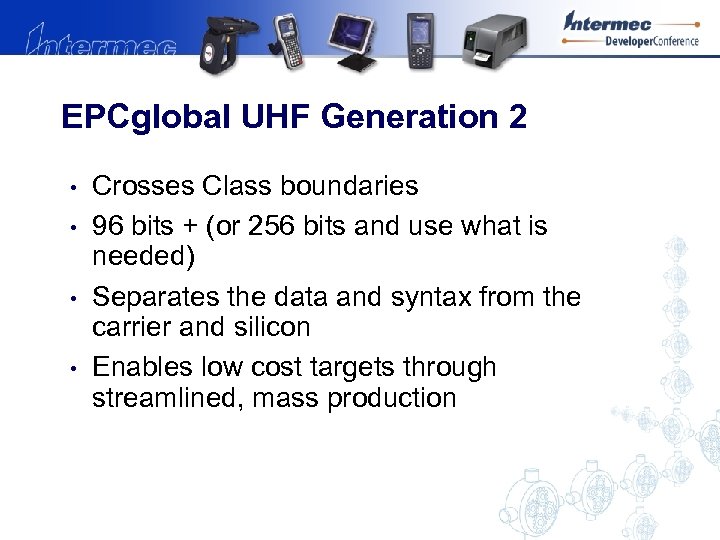 Intermec

Intermec
DeveloperConference

EPCglobal UHF Generation 2

• Crosses Class boundaries
• 96 bits + (or 256 bits and use what is needed)
• Separates the data and syntax from the carrier and silicon
• Enables low cost targets through streamlined, mass production